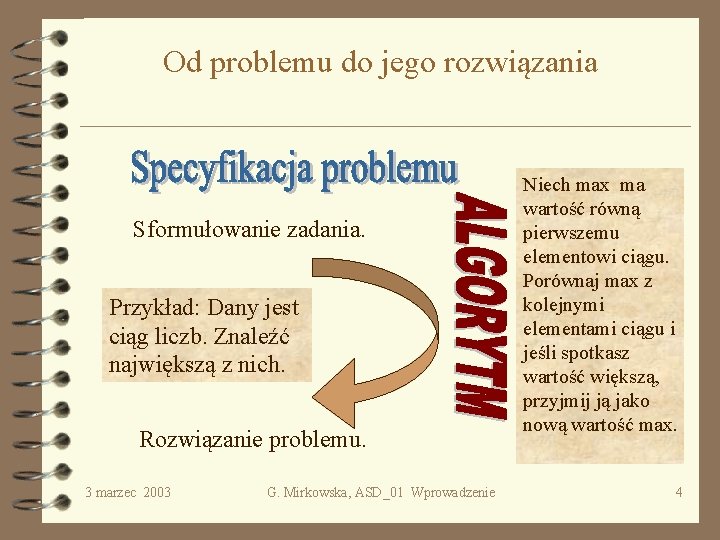 Od problemu do jego rozwiązania

Specyfikacja problemu

Sformułowanie zadania.

Przykład: Dany jest ciąg liczb. Znaleźć największą z nich.

Rozwiązanie problemu.

ALGORYTM

Niech max ma wartość równą pierwszemu elementowi ciągu. Porównaj max z kolejnymi elementami ciągu i jeśli spotkasz wartość większą, przyjmij ją jako nową wartość max.

3 marzec 2003

G. Mirkowska, ASD_01 Wprowadzenie

4